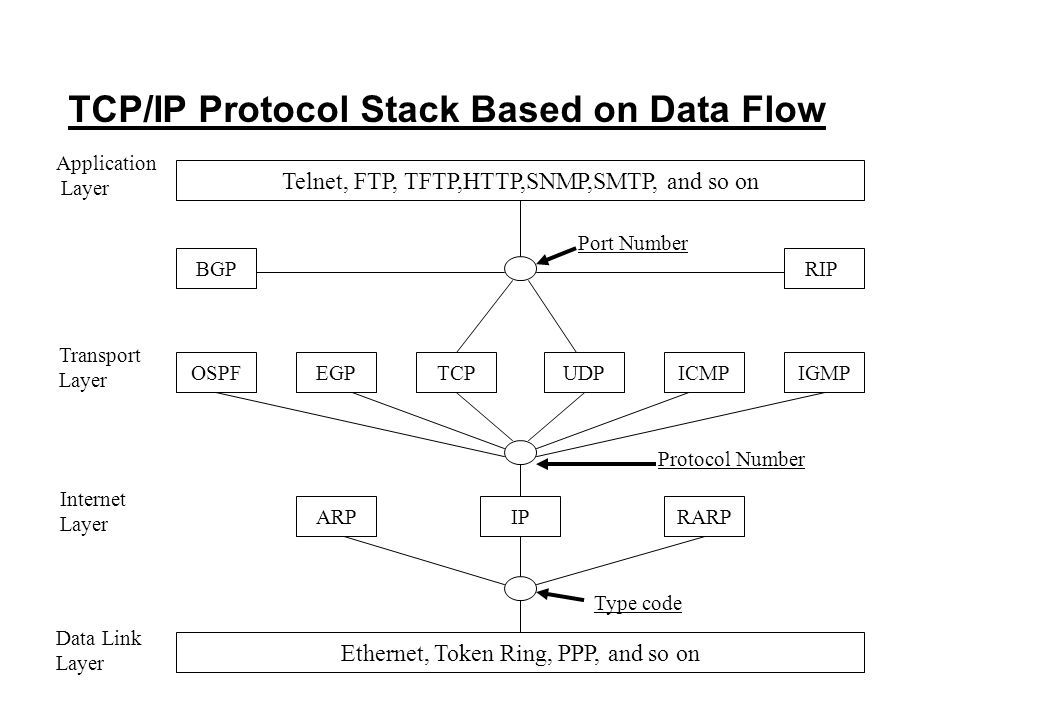 TCP/IP Protocol Stack Based on Data Flow

Application Layer

Telnet, FTP, TFTP,HTTP,SNMP,SMTP, and so on

Port Number

BGP

RIP

Transport Layer

OSPF

EGP

TCP

UDP

ICMP

IGMP

Protocol Number

Internet Layer

ARP

IP

RARP

Type code

Data Link Layer

Ethernet, Token Ring, PPP, and so on